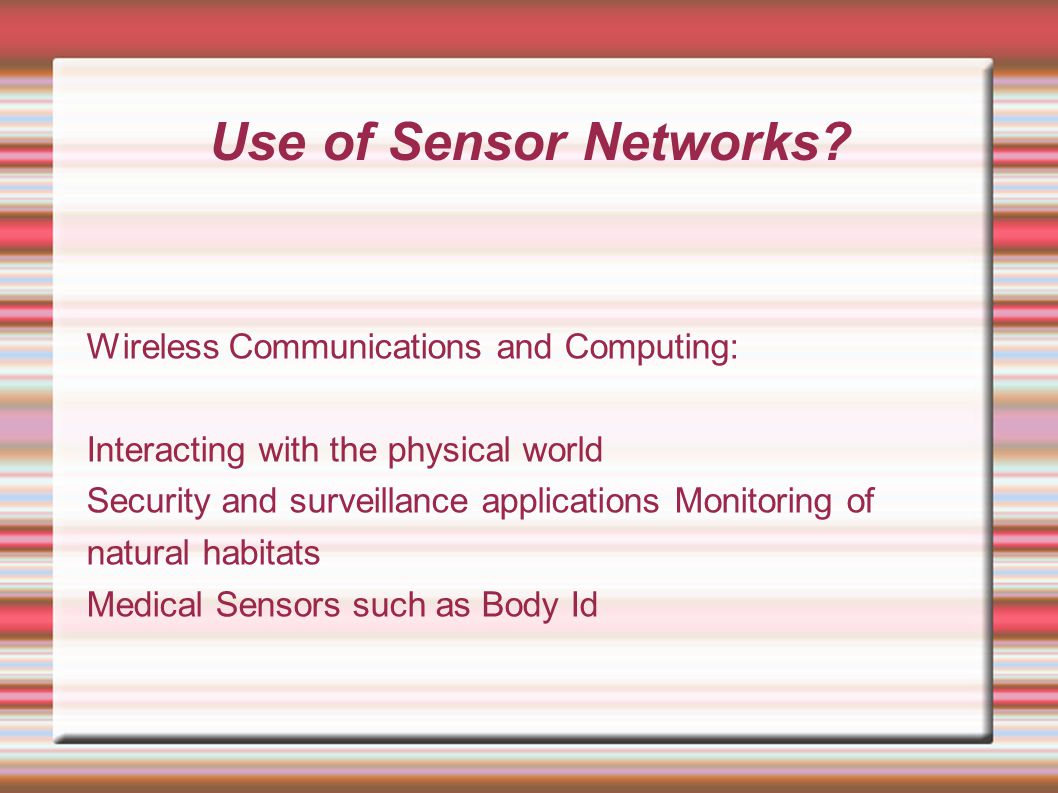 Use of Sensor Networks?

Wireless Communications and Computing:

Interacting with the physical world
Security and surveillance applications Monitoring of natural habitats
Medical Sensors such as Body Id